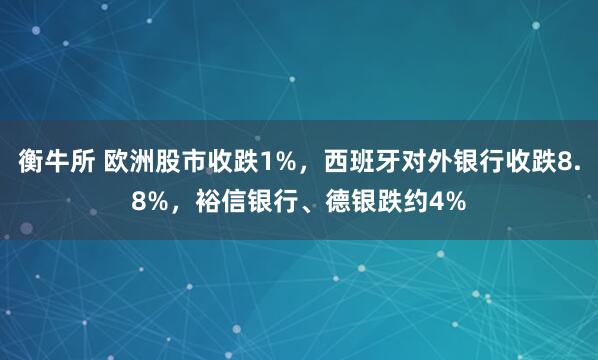 衡牛所 欧洲股市收跌1%，西班牙对外银行收跌8.8%，裕信银行、德银跌约4%